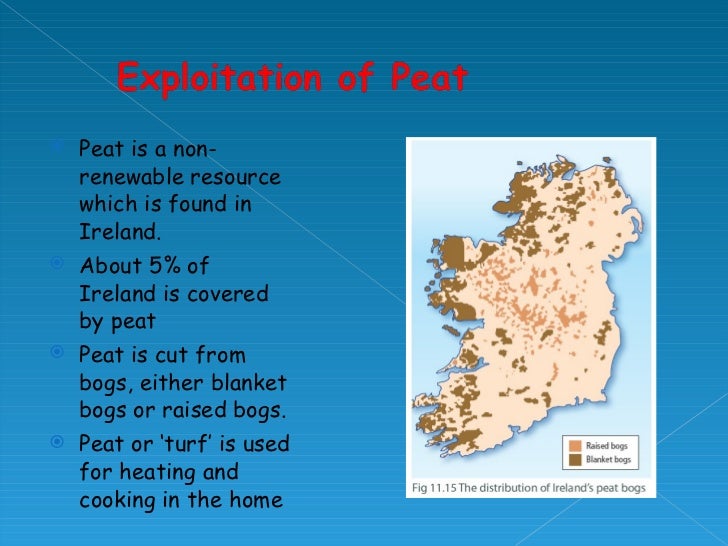 Exploitation of Peat

Peat is a non-renewable resource which is found in Ireland.

About 5% of Ireland is covered by peat

Peat is cut from bogs, either blanket bogs or raised bogs.

Peat or 'turf' is used for heating and cooking in the home

Raised bogs
Blanket bogs

Fig 11.15 The distribution of Ireland's peat bogs